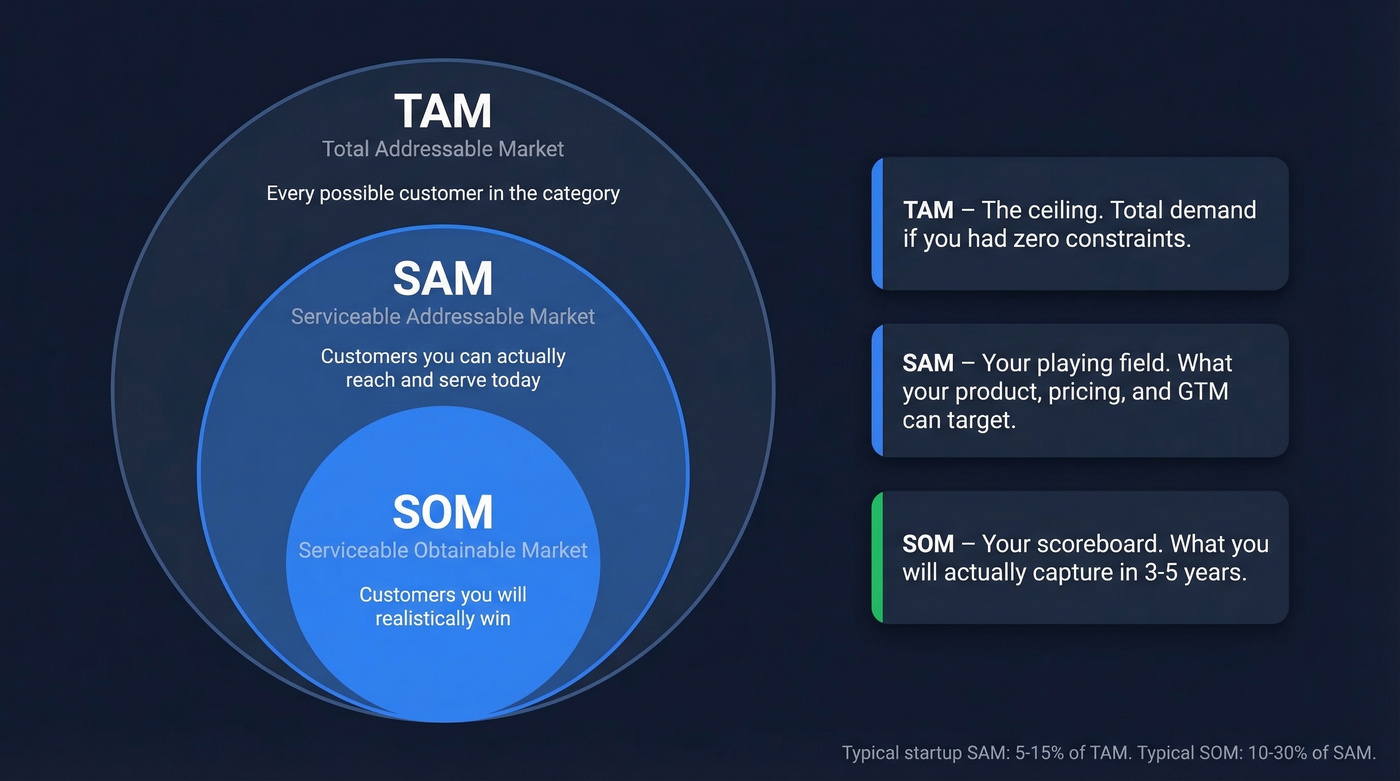 TAM
Total Addressable Market
Every possible customer in the category

SAM
Serviceable Addressable Market
Customers you can actually reach and serve today

SOM
Serviceable Obtainable Market
Customers you will realistically win

TAM – The ceiling. Total demand if you had zero constraints.

SAM – Your playing field. What your product, pricing, and GTM can target.

SOM – Your scoreboard. What you will actually capture in 3-5 years.

Typical startup SAM: 5-15% of TAM. Typical SOM: 10-30% of SAM.